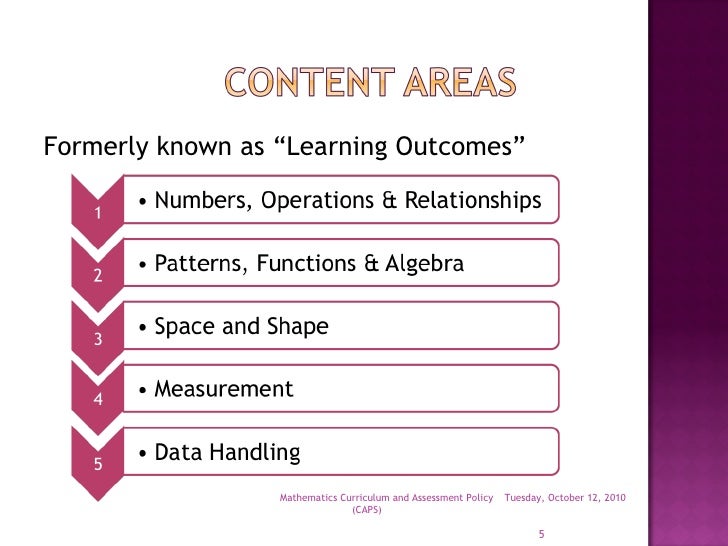 CONTENT AREAS

Formerly known as "Learning Outcomes"

1
• Numbers, Operations & Relationships

2
• Patterns, Functions & Algebra

3
• Space and Shape

4
• Measurement

5
• Data Handling

Mathematics Curriculum and Assessment Policy (CAPS)

Tuesday, October 12, 2010

5